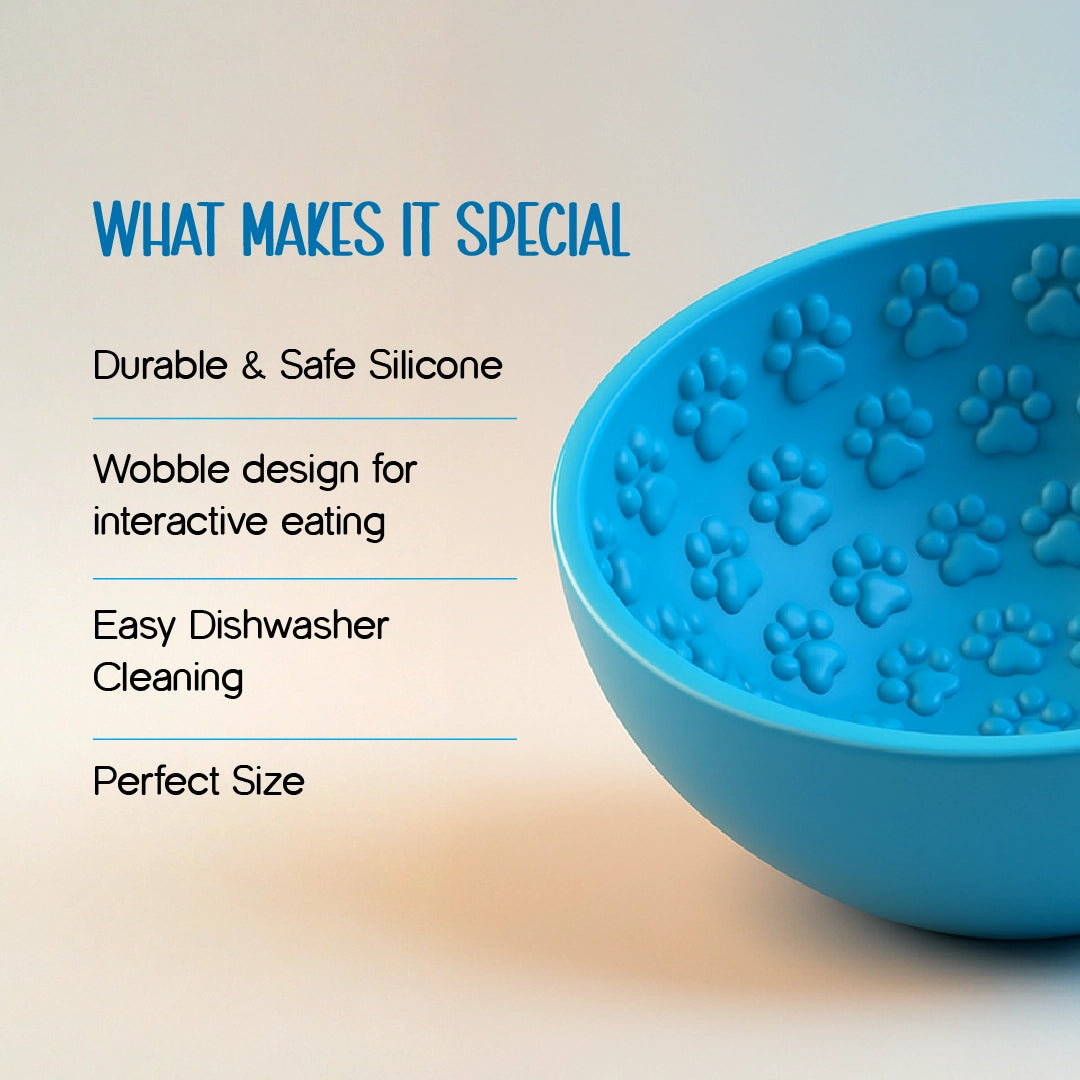 WHAT MAKES IT SPECIAL

Durable & Safe Silicone

Wobble design for interactive eating

Easy Dishwasher Cleaning

Perfect Size